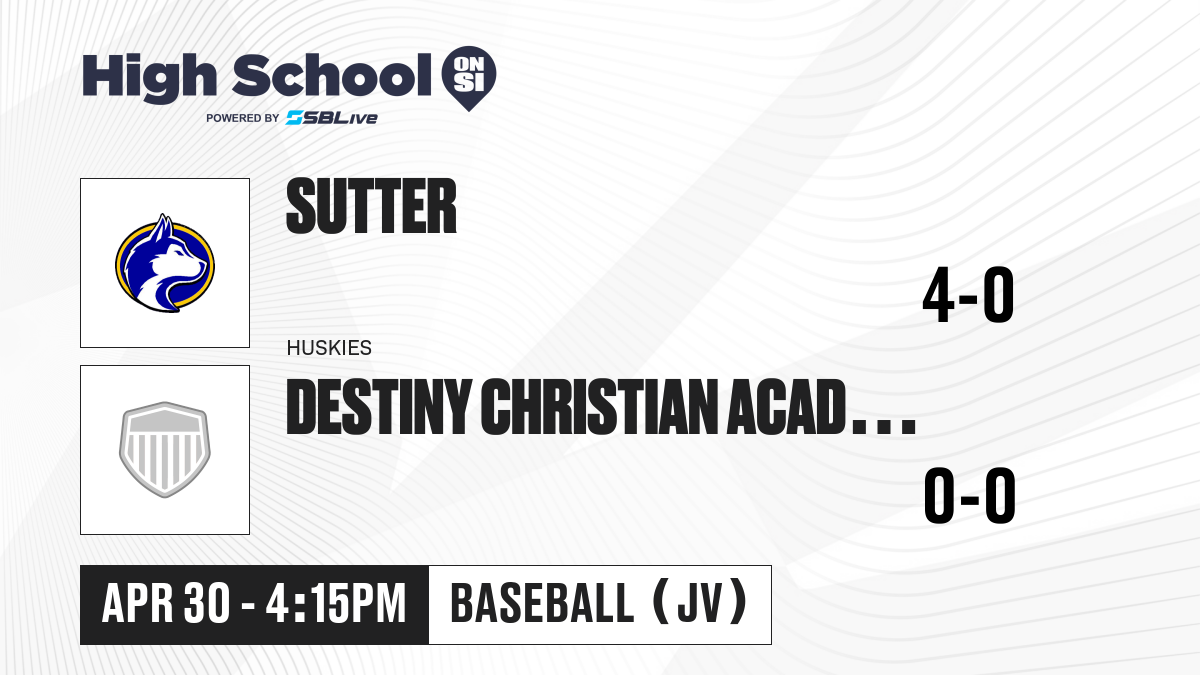 High School ON SI
POWERED BY SBLive

SUTTER

4-0

HUSKIES

DESTINY CHRISTIAN ACAD...

0-0

APR 30 - 4:15PM

BASEBALL (JV)